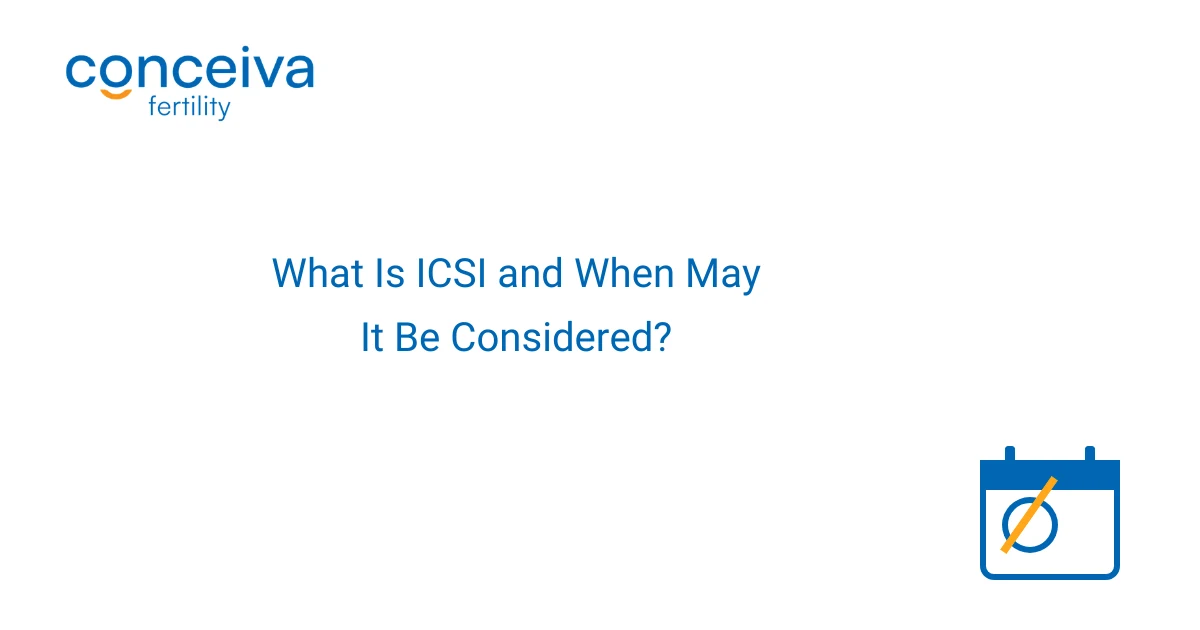 conceiva
fertility

What Is ICSI and When May It Be Considered?